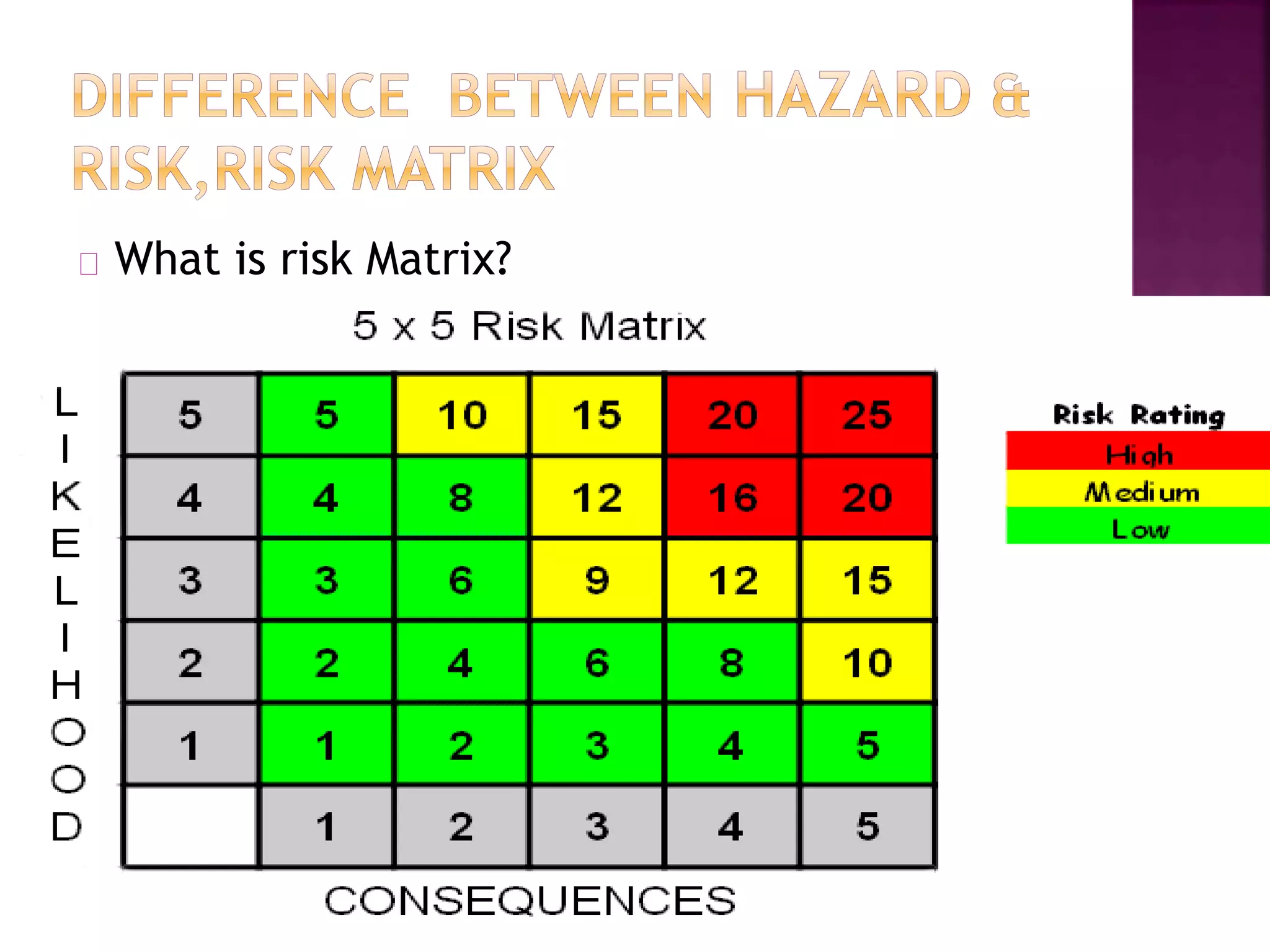 DIFFERENCE BETWEEN HAZARD & RISK,RISK MATRIX

What is risk Matrix?

5 x 5 Risk Matrix

LIKELIHOOD

| 5 | 5 | 10 | 15 | 20 | 25 |
|---|---|---|---|---|---|
| 4 | 4 | 8 | 12 | 16 | 20 |
| 3 | 3 | 6 | 9 | 12 | 15 |
| 2 | 2 | 4 | 6 | 8 | 10 |
| 1 | 1 | 2 | 3 | 4 | 5 |
|  | 1 | 2 | 3 | 4 | 5 |

CONSEQUENCES

Risk Rating
High
Medium
Low